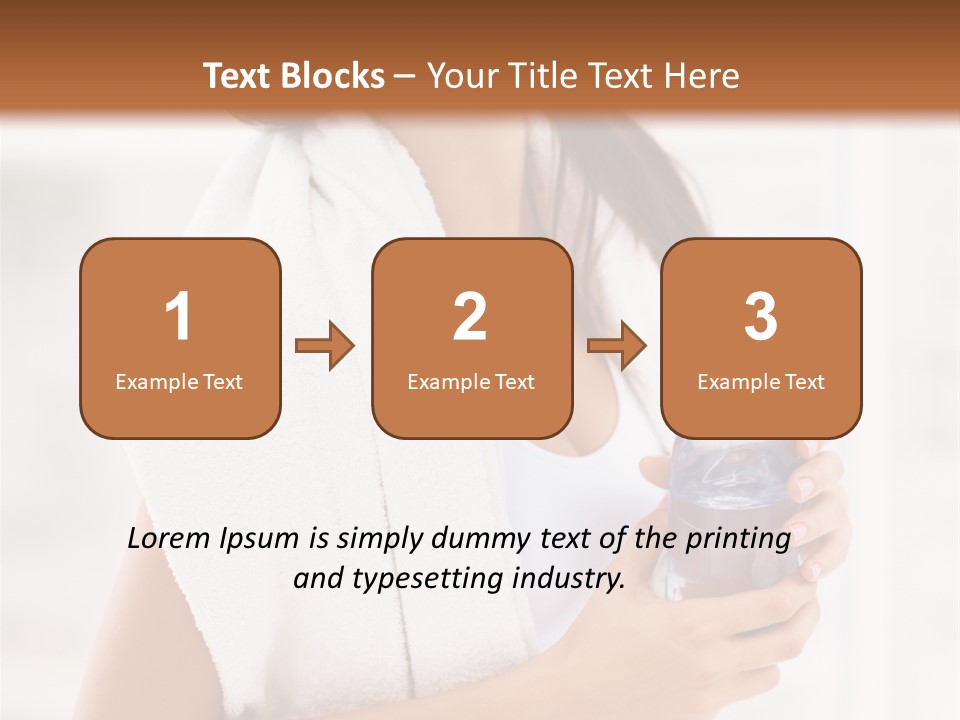 Text Blocks – Your Title Text Here

1
Example Text

2
Example Text

3
Example Text

Lorem Ipsum is simply dummy text of the printing and typesetting industry.